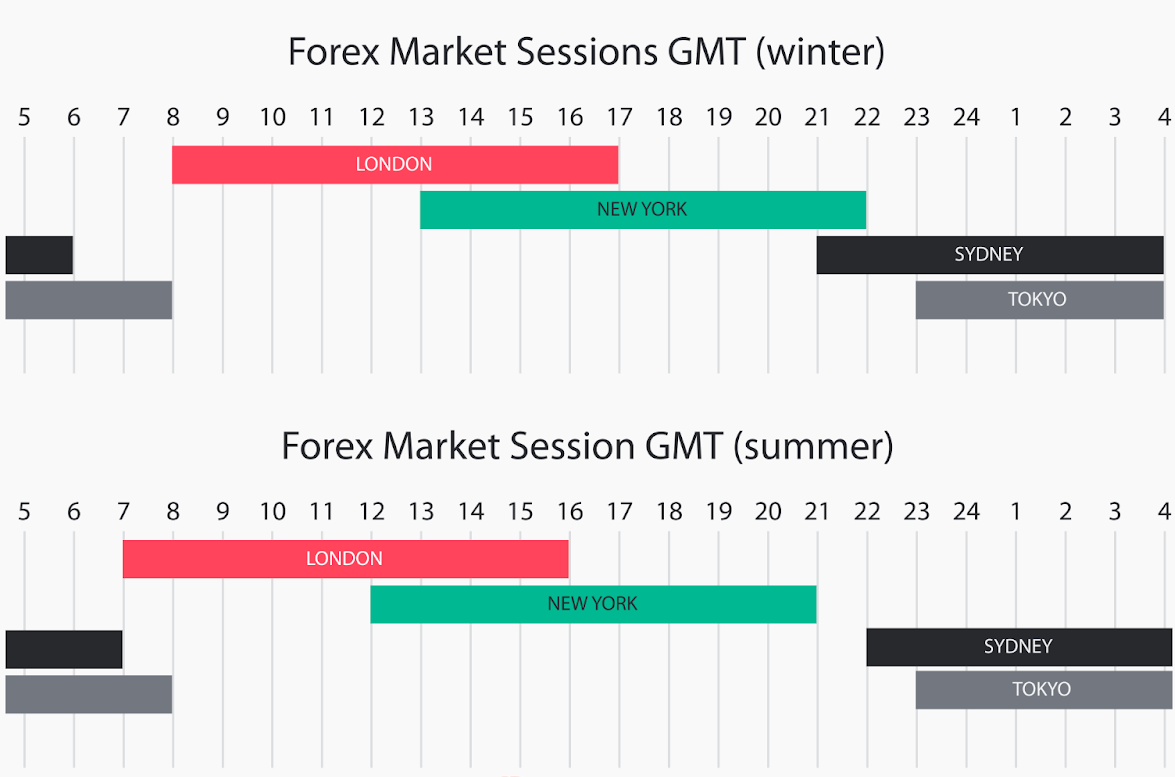 Forex Market Sessions GMT (winter)

5 6 7 8 9 10 11 12 13 14 15 16 17 18 19 20 21 22 23 24 1 2 3 4

LONDON

NEW YORK

SYDNEY

TOKYO

Forex Market Session GMT (summer)

5 6 7 8 9 10 11 12 13 14 15 16 17 18 19 20 21 22 23 24 1 2 3 4

LONDON

NEW YORK

SYDNEY

TOKYO